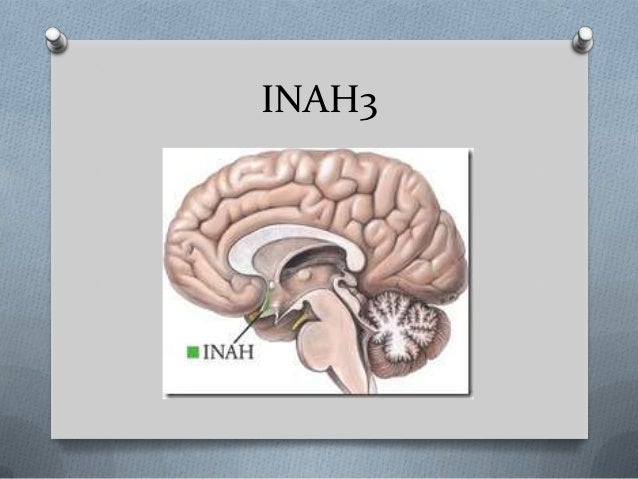 INAH3

INAH